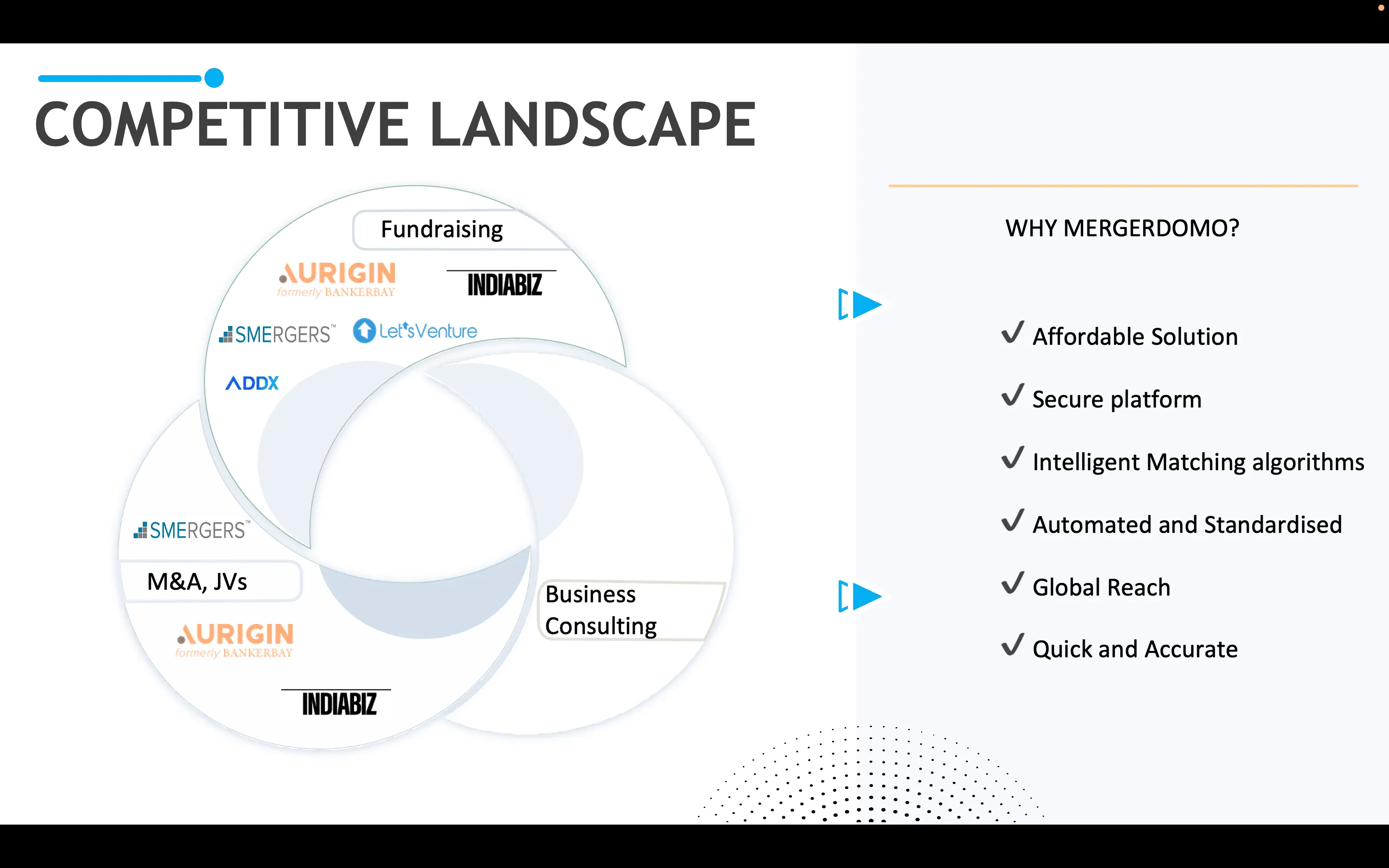 COMPETITIVE LANDSCAPE

Fundraising

AURIGIN
formerly BANKERBAY

INDIABIZ

SMERGERS™

Let'sVenture

ADDX

SMERGERS™

M&A, JVs

AURIGIN
formerly BANKERBAY

INDIABIZ

Business Consulting

WHY MERGERDOMO?

✓ Affordable Solution

✓ Secure platform

✓ Intelligent Matching algorithms

✓ Automated and Standardised

✓ Global Reach

✓ Quick and Accurate